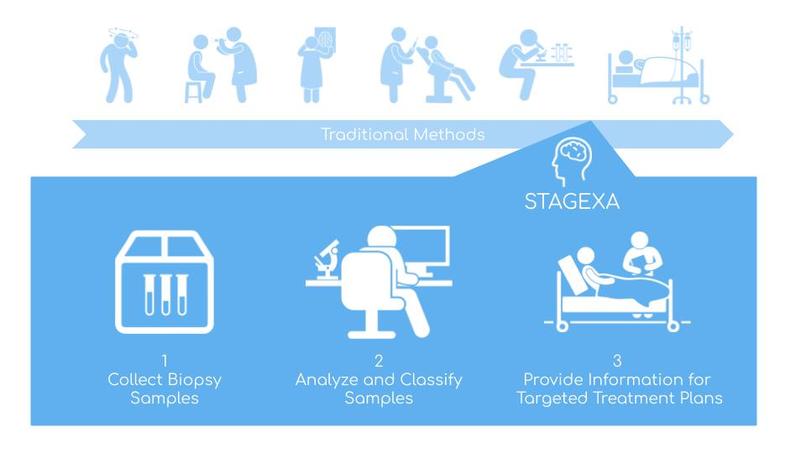 Traditional Methods

STAGEXA

1
Collect Biopsy Samples

2
Analyze and Classify Samples

3
Provide Information for Targeted Treatment Plans